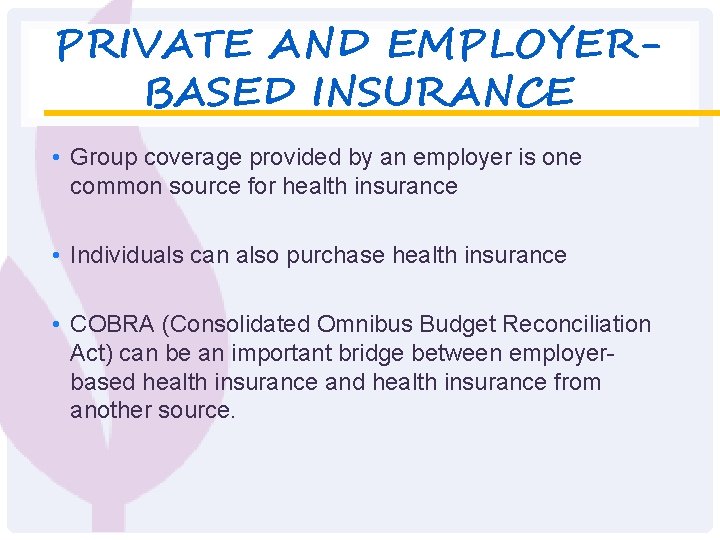 PRIVATE AND EMPLOYER-BASED INSURANCE

• Group coverage provided by an employer is one common source for health insurance

• Individuals can also purchase health insurance

• COBRA (Consolidated Omnibus Budget Reconciliation Act) can be an important bridge between employer-based health insurance and health insurance from another source.